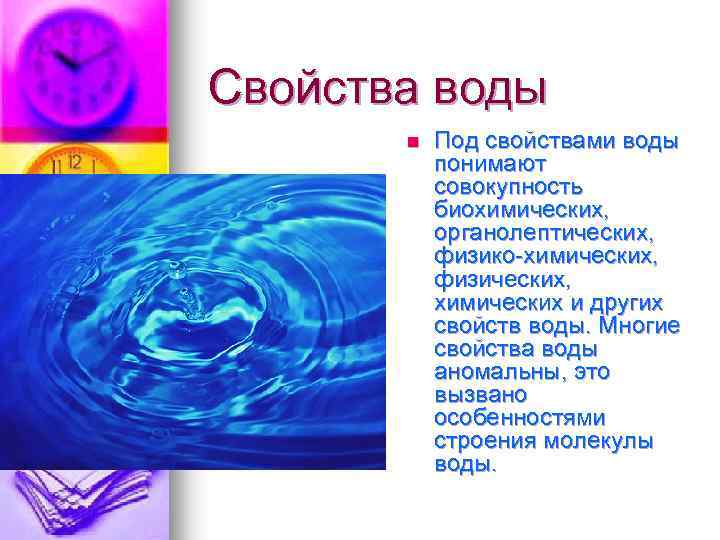 Свойства воды

Под свойствами воды понимают совокупность биохимических, органолептических, физико-химических, физических, химических и других свойств воды. Многие свойства воды аномальны, это вызвано особенностями строения молекулы воды.